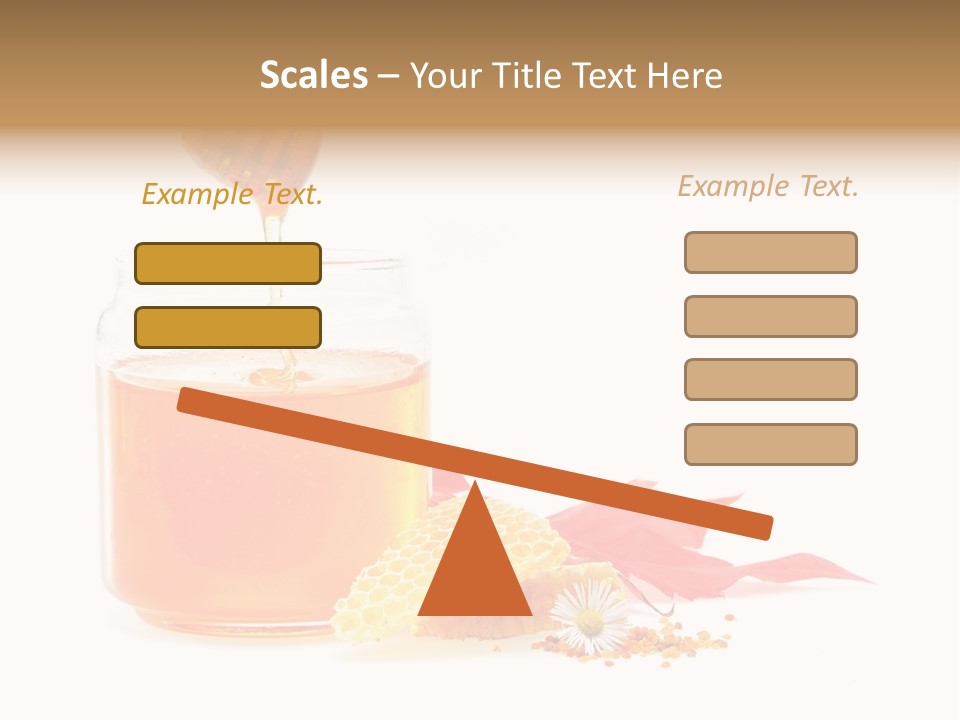 Scales – Your Title Text Here

Example Text.

Example Text.